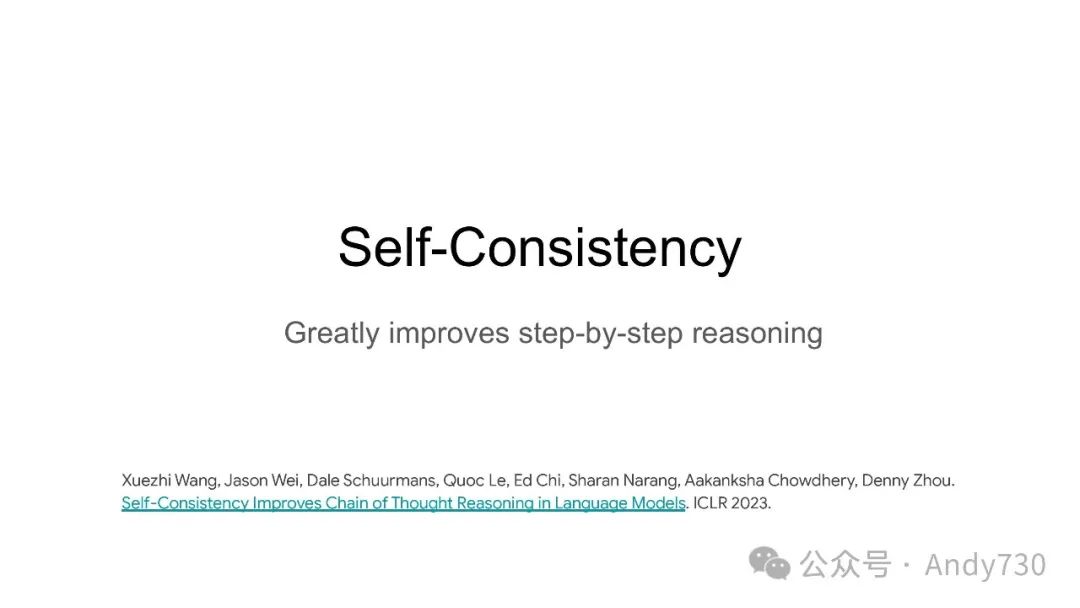 Self-Consistency

Greatly improves step-by-step reasoning

Xuezhi Wang, Jason Wei, Dale Schuurmans, Quoc Le, Ed Chi, Sharan Narang, Aakanksha Chowdhery, Denny Zhou. Self-Consistency Improves Chain of Thought Reasoning in Language Models. ICLR 2023.

公众号 · Andy730